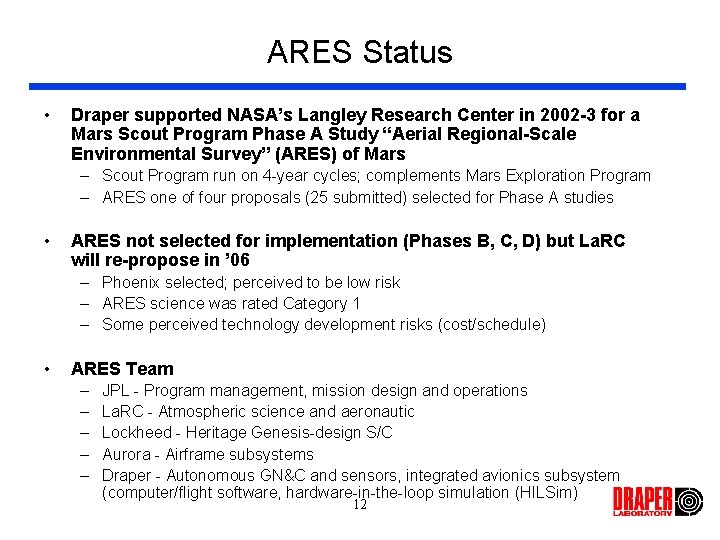 ARES Status

• Draper supported NASA's Langley Research Center in 2002-3 for a Mars Scout Program Phase A Study "Aerial Regional-Scale Environmental Survey" (ARES) of Mars
– Scout Program run on 4-year cycles; complements Mars Exploration Program
– ARES one of four proposals (25 submitted) selected for Phase A studies

• ARES not selected for implementation (Phases B, C, D) but LaRC will re-propose in '06
– Phoenix selected; perceived to be low risk
– ARES science was rated Category 1
– Some perceived technology development risks (cost/schedule)

• ARES Team
– JPL - Program management, mission design and operations
– LaRC - Atmospheric science and aeronautic
– Lockheed - Heritage Genesis-design S/C
– Aurora - Airframe subsystems
– Draper - Autonomous GN&C and sensors, integrated avionics subsystem (computer/flight software, hardware-in-the-loop simulation (HILSim)

12

DRAPER LABORATORY